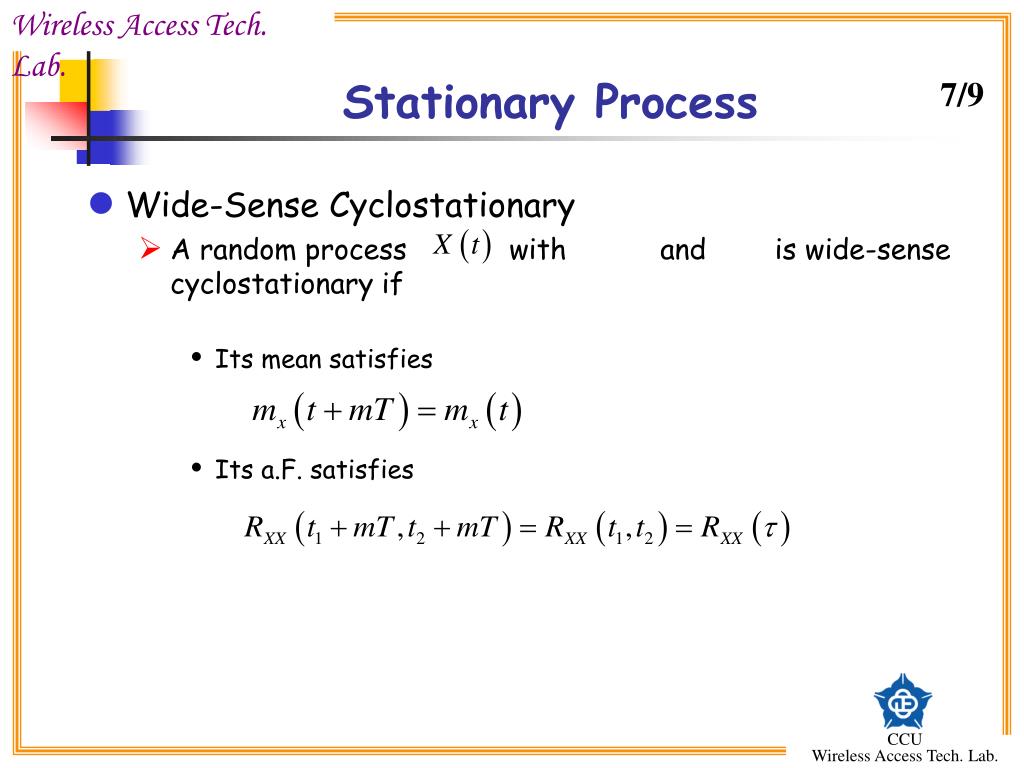 Wireless Access Tech. Lab.

Stationary Process

7/9

Wide-Sense Cyclostationary

A random process $X(t)$ with and is wide-sense cyclostationary if

Its mean satisfies

$m_x(t+mT) = m_x(t)$

Its a.F. satisfies

$R_{XX}(t_1+mT, t_2+mT) = R_{XX}(t_1, t_2) = R_{XX}(\tau)$

CCU
Wireless Access Tech. Lab.